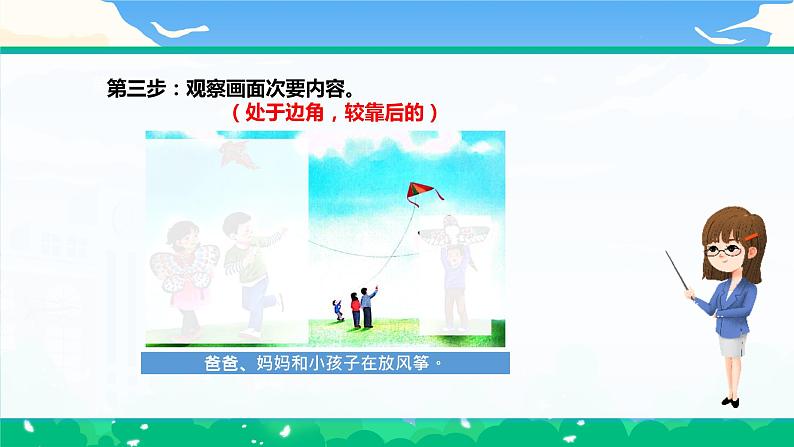 第三步：观察画面次要内容。
（处于边角，较靠后的）

爸爸、妈妈和小孩子在放风筝。